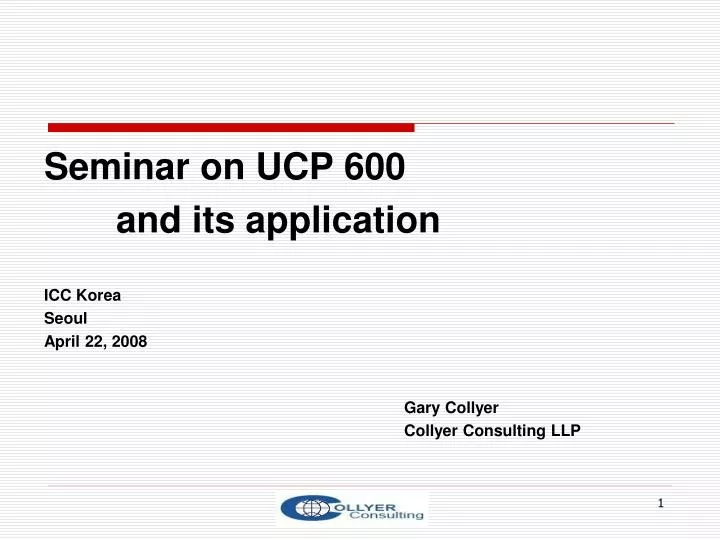 Seminar on UCP 600
and its application

ICC Korea
Seoul
April 22, 2008

Gary Collyer
Collyer Consulting LLP

COLLYER Consulting

1